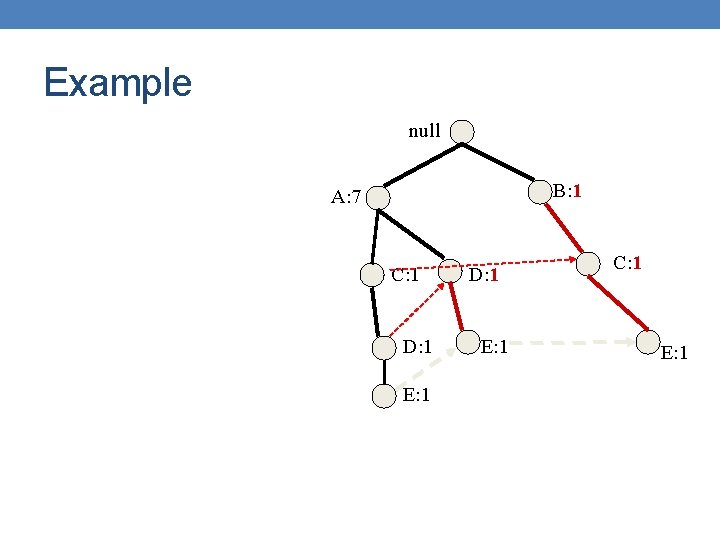 Example

null

A:7

B:1

C:1

D:1

C:1

D:1

E:1

E:1

E:1